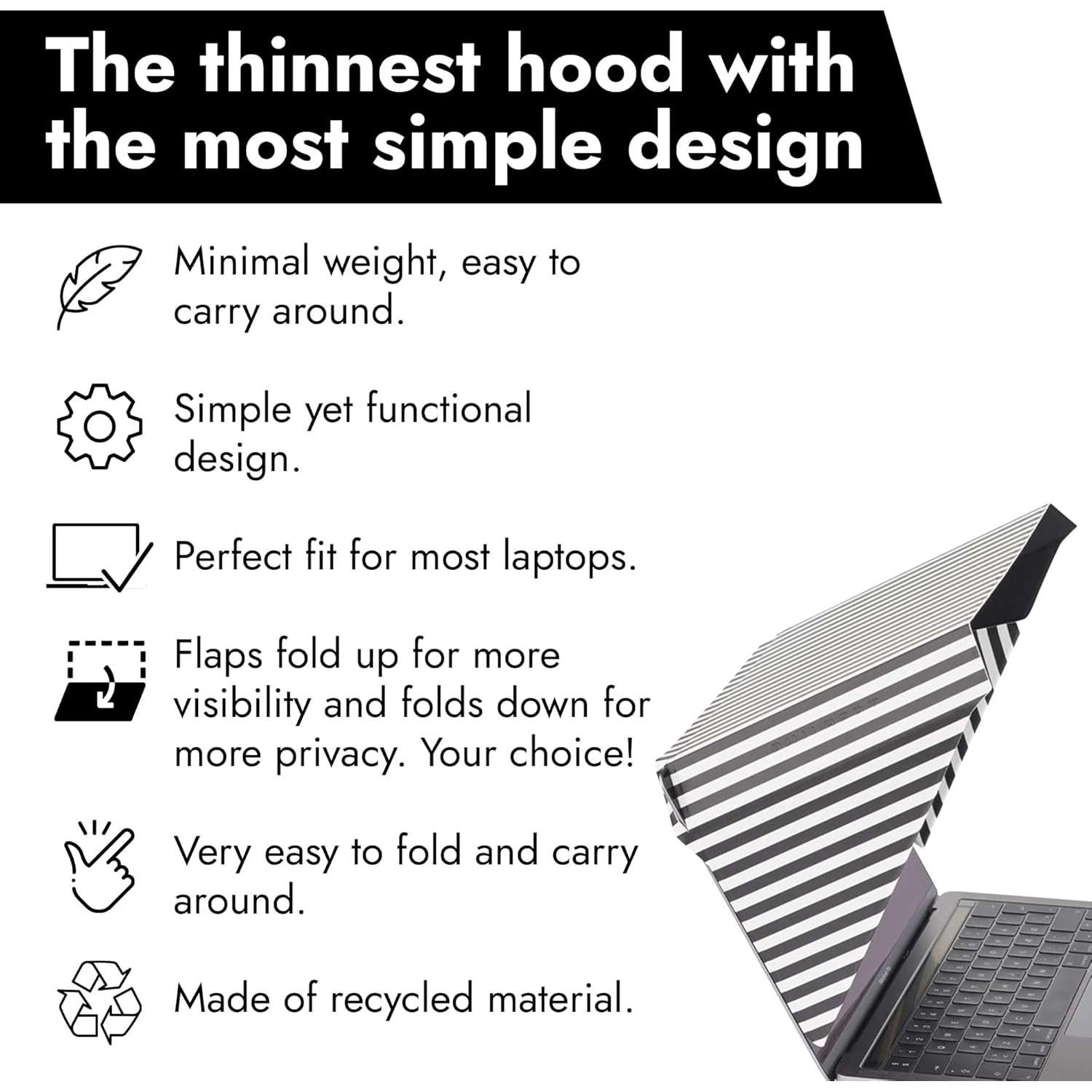 The thinnest hood with the most simple design

Minimal weight, easy to carry around.

Simple yet functional design.

Perfect fit for most laptops.

Flaps fold up for more visibility and folds down for more privacy. Your choice!

Very easy to fold and carry around.

Made of recycled material.